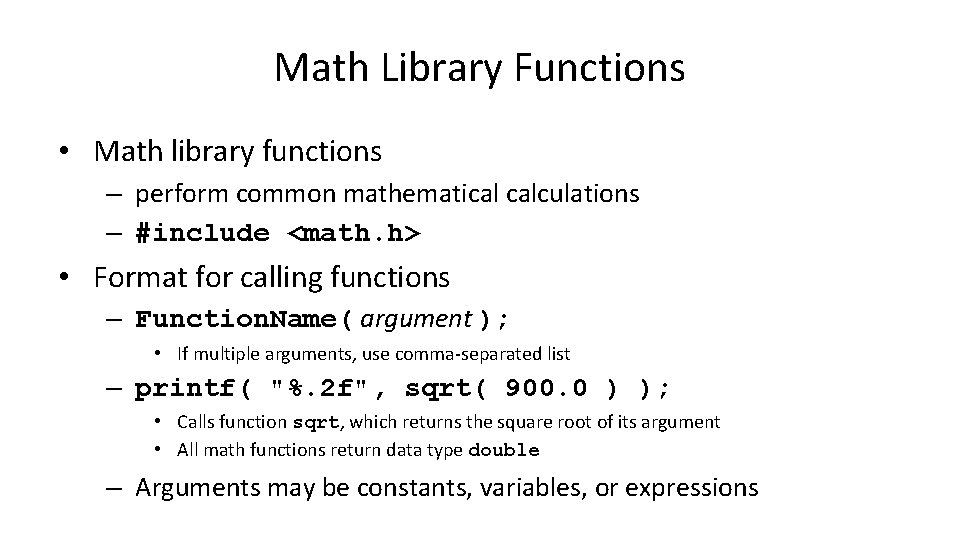 Math Library Functions

• Math library functions
– perform common mathematical calculations
– #include <math.h>

• Format for calling functions
– FunctionName( argument );
• If multiple arguments, use comma-separated list
– printf( "%.2f", sqrt( 900.0 ) );
• Calls function sqrt, which returns the square root of its argument
• All math functions return data type double
– Arguments may be constants, variables, or expressions